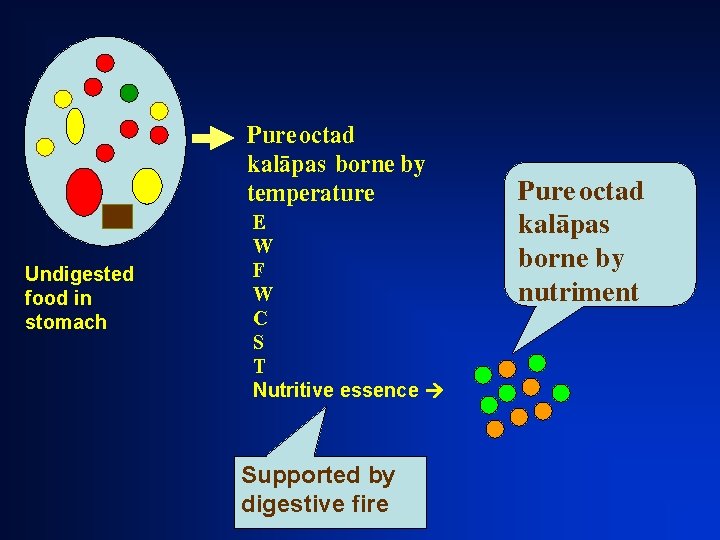 Undigested food in stomach

Pure octad kalāpas borne by temperature

E
W
F
W
C
S
T
Nutritive essence →

Supported by digestive fire

Pure octad kalāpas borne by nutriment